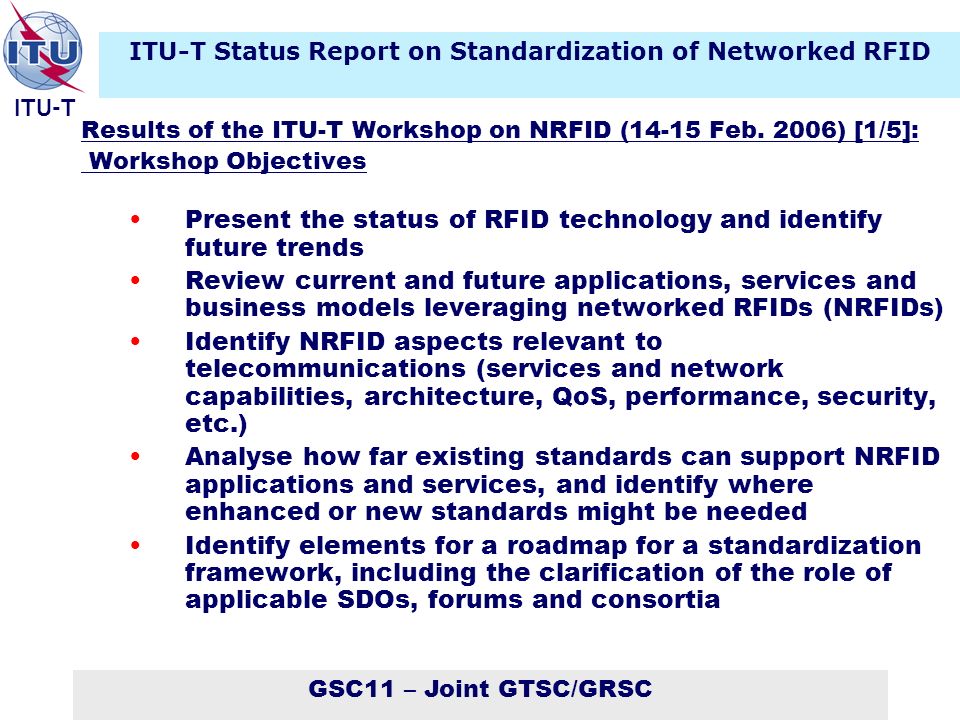 ITU
ITU-T

ITU-T Status Report on Standardization of Networked RFID

Results of the ITU-T Workshop on NRFID (14-15 Feb. 2006) [1/5]:
Workshop Objectives

• Present the status of RFID technology and identify future trends
• Review current and future applications, services and business models leveraging networked RFIDs (NRFIDs)
• Identify NRFID aspects relevant to telecommunications (services and network capabilities, architecture, QoS, performance, security, etc.)
• Analyse how far existing standards can support NRFID applications and services, and identify where enhanced or new standards might be needed
• Identify elements for a roadmap for a standardization framework, including the clarification of the role of applicable SDOs, forums and consortia

GSC11 – Joint GTSC/GRSC